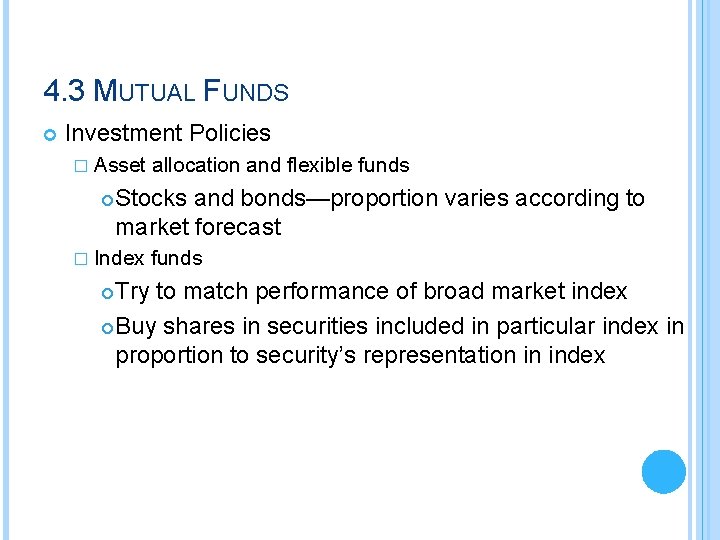 4.3 MUTUAL FUNDS

Investment Policies

Asset allocation and flexible funds

Stocks and bonds—proportion varies according to market forecast

Index funds

Try to match performance of broad market index

Buy shares in securities included in particular index in proportion to security's representation in index